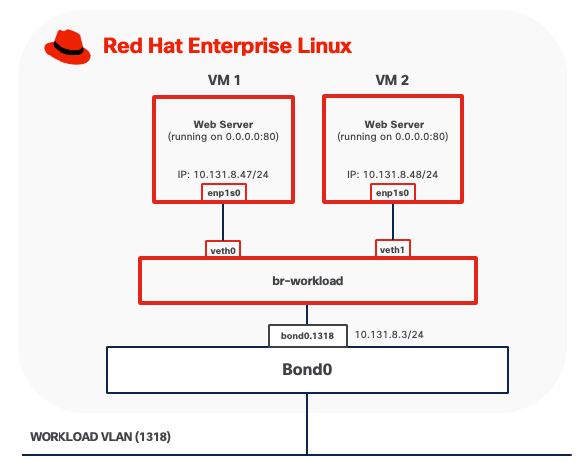 Red Hat Enterprise Linux

VM 1

Web Server
(running on 0.0.0.0:80)

IP: 10.131.8.47/24

enp1s0

VM 2

Web Server
(running on 0.0.0.0:80)

IP: 10.131.8.48/24

enp1s0

veth0

veth1

br-workload

bond0.1318

10.131.8.3/24

Bond0

WORKLOAD VLAN (1318)